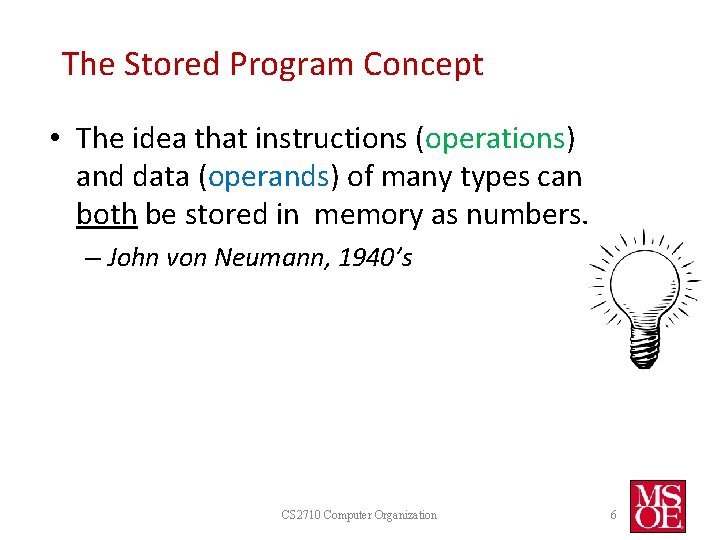 The Stored Program Concept

• The idea that instructions (operations) and data (operands) of many types can both be stored in memory as numbers.

– John von Neumann, 1940's

CS2710 Computer Organization

6

MSOE